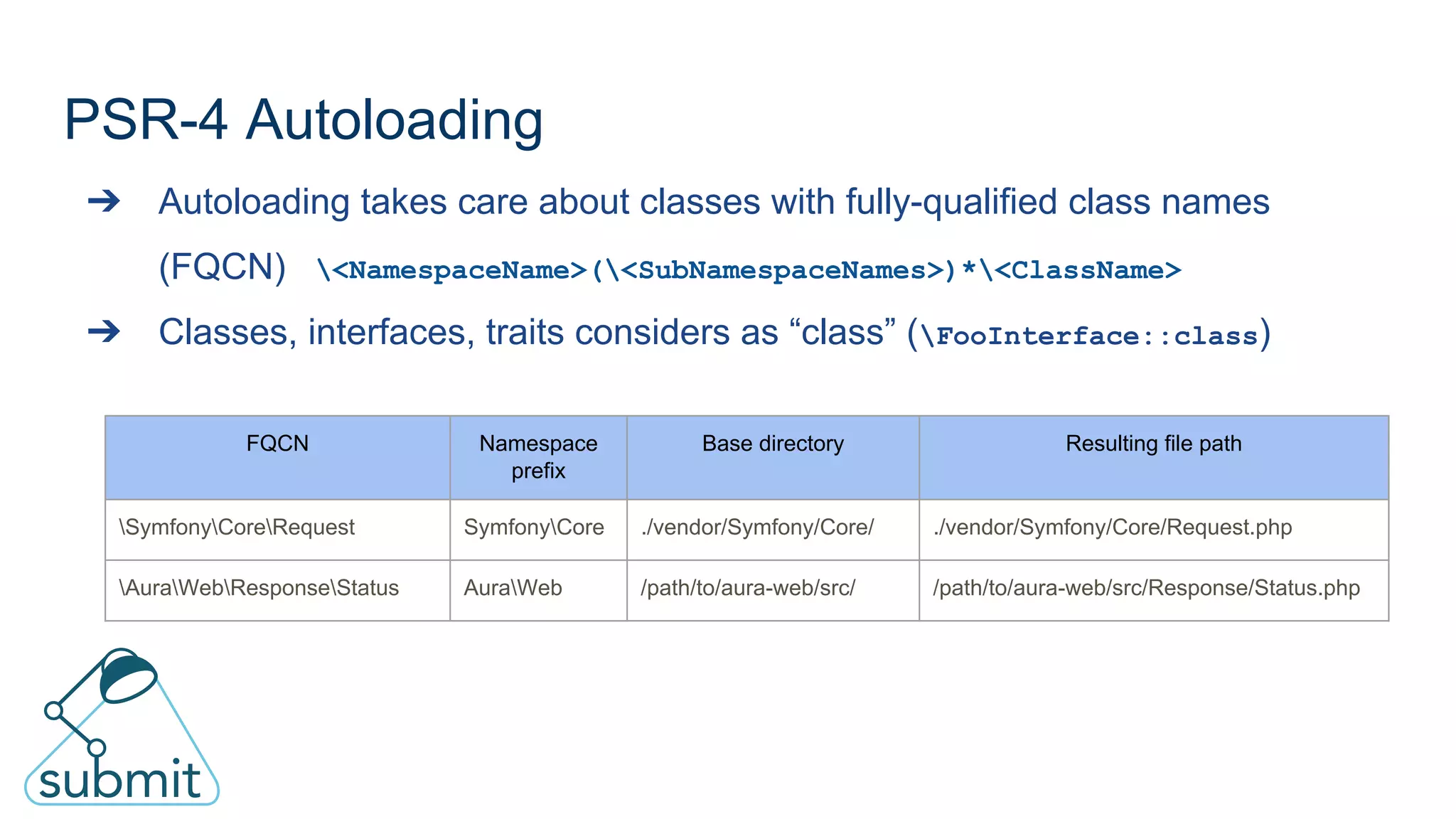 PSR-4 Autoloading

➔ Autoloading takes care about classes with fully-qualified class names (FQCN) \<NamespaceName>(\<SubNamespaceNames>)*\<ClassName>

➔ Classes, interfaces, traits considers as “class” (\FooInterface::class)

| FQCN | Namespace prefix | Base directory | Resulting file path |
|---|---|---|---|
| \Symfony\Core\Request | Symfony\Core | ./vendor/Symfony/Core/ | ./vendor/Symfony/Core/Request.php |
| \Aura\Web\Response\Status | Aura\Web | /path/to/aura-web/src/ | /path/to/aura-web/src/Response/Status.php |

submit